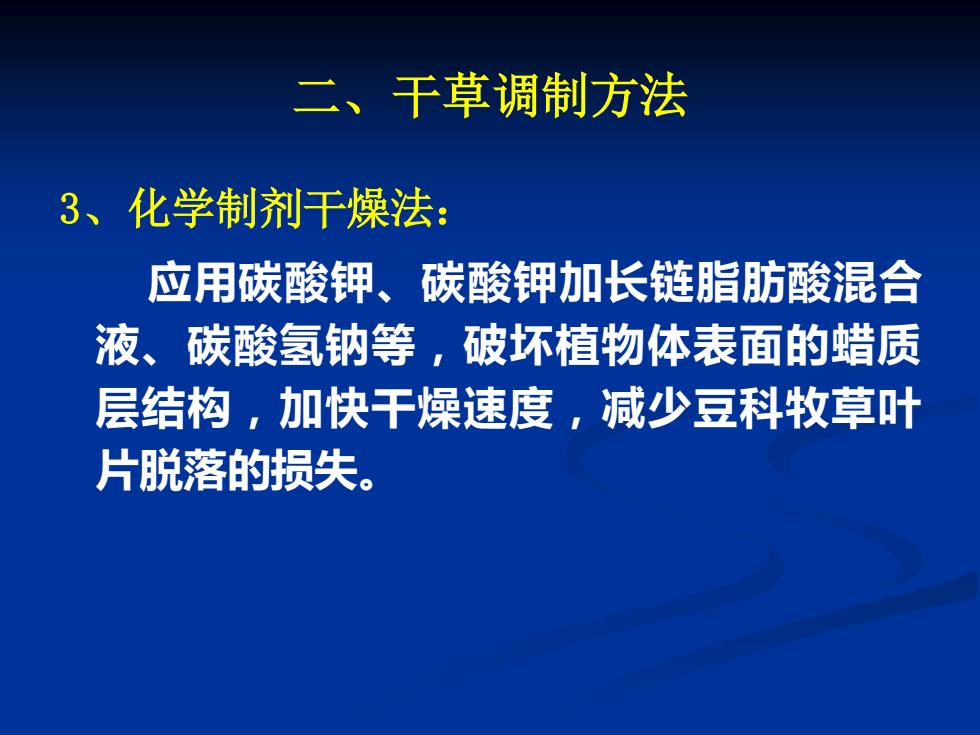 二、干草调制方法

3、化学制剂干燥法：

应用碳酸钾、碳酸钾加长链脂肪酸混合液、碳酸氢钠等，破坏植物体表面的蜡质层结构，加快干燥速度，减少豆科牧草叶片脱落的损失。